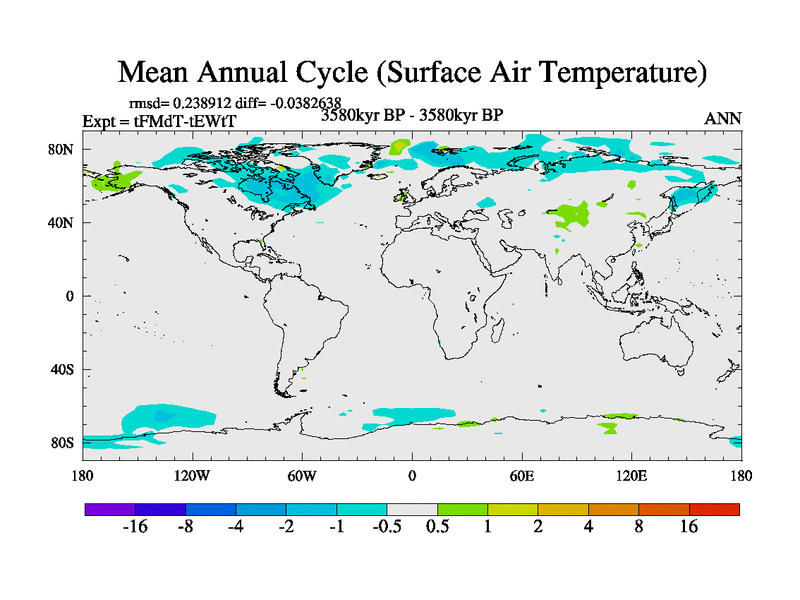 Mean Annual Cycle (Surface Air Temperature)

rmsd= 0.238912 diff= -0.0382638
Expt = tFMdT-tEWtT
3580kyr BP - 3580kyr BP
ANN

80N
40N
0
40S
80S

180
120W
60W
0
60E
120E
180

-16 -8 -4 -2 -1 -0.5 0.5 1 2 4 8 16